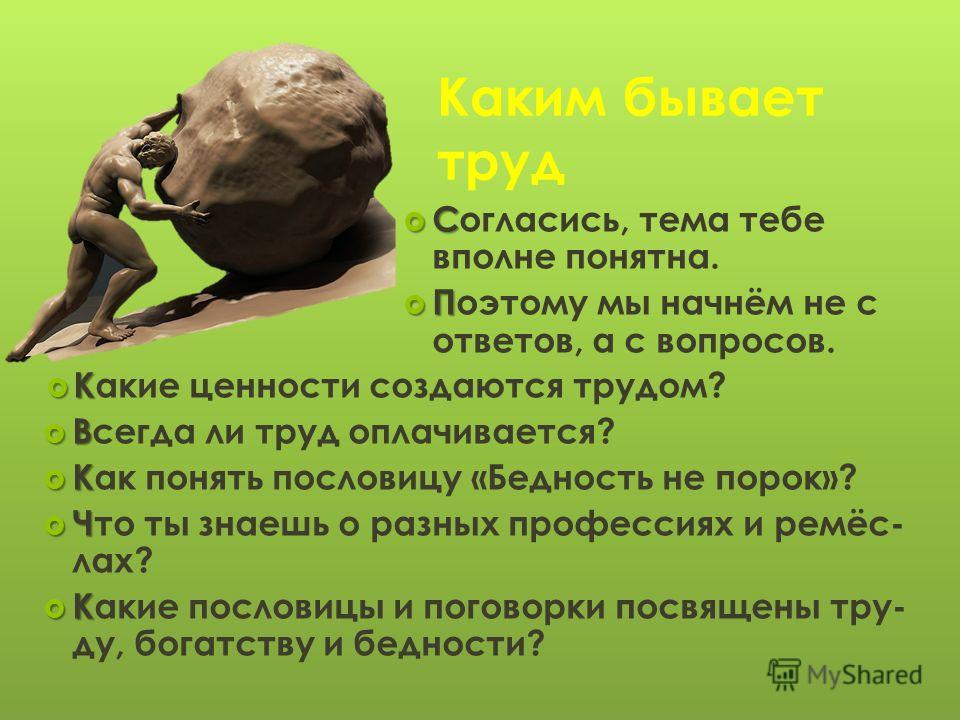 Каким бывает труд

Согласись, тема тебе вполне понятна.

Поэтому мы начнём не с ответов, а с вопросов.

Какие ценности создаются трудом?

Всегда ли труд оплачивается?

Как понять пословицу «Бедность не порок»?

Что ты знаешь о разных профессиях и ремёслах?

Какие пословицы и поговорки посвящены труду, богатству и бедности?

MyShared